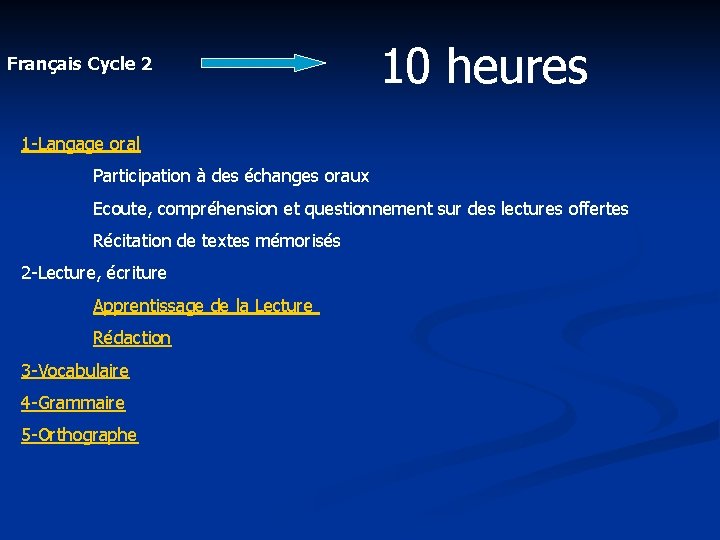 Français Cycle 2

10 heures

1-Langage oral

Participation à des échanges oraux

Ecoute, compréhension et questionnement sur des lectures offertes

Récitation de textes mémorisés

2-Lecture, écriture

Apprentissage de la Lecture

Rédaction

3-Vocabulaire

4-Grammaire

5-Orthographe